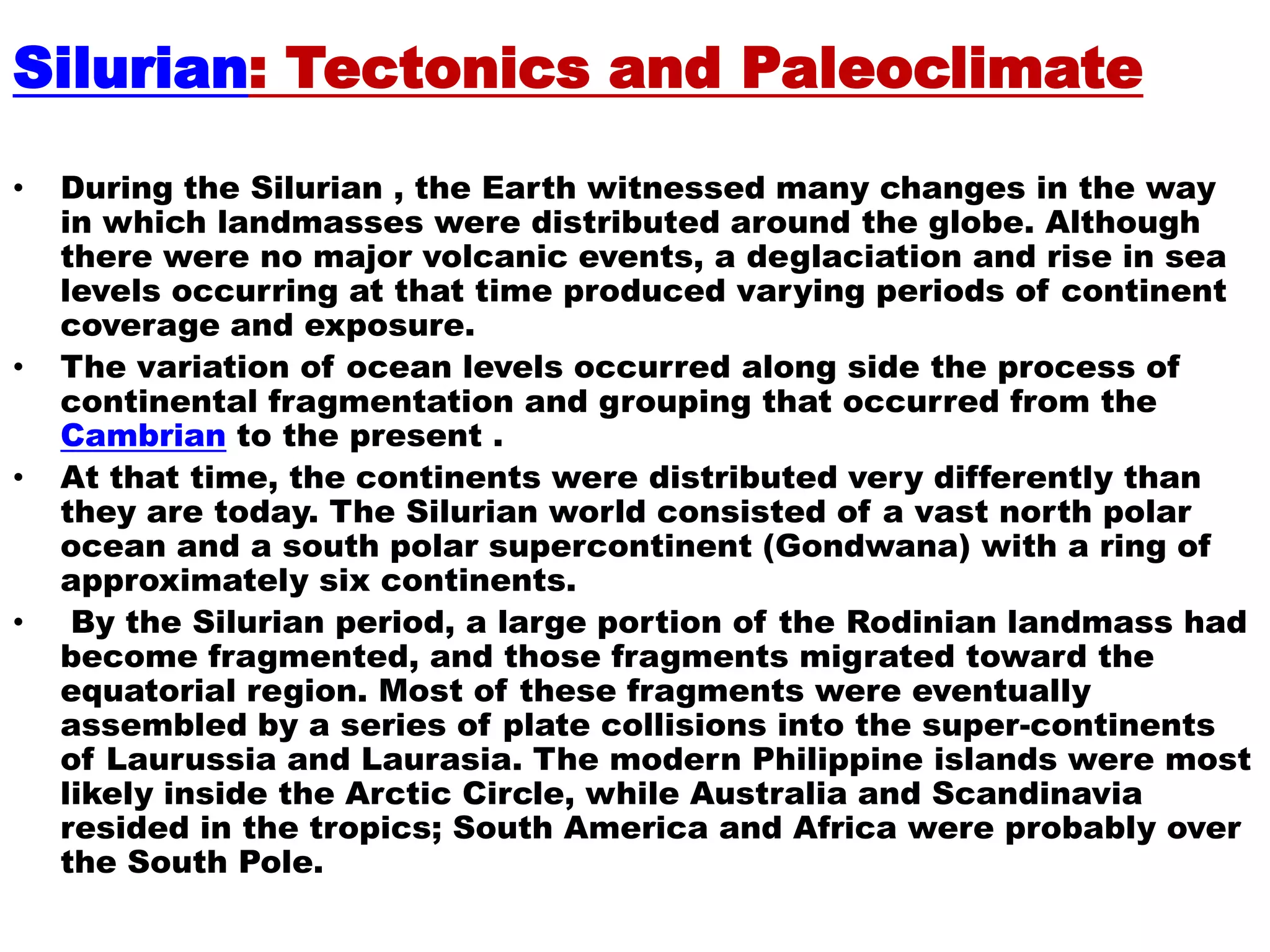 Silurian: Tectonics and Paleoclimate

• During the Silurian , the Earth witnessed many changes in the way in which landmasses were distributed around the globe. Although there were no major volcanic events, a deglaciation and rise in sea levels occurring at that time produced varying periods of continent coverage and exposure.

• The variation of ocean levels occurred along side the process of continental fragmentation and grouping that occurred from the Cambrian to the present .

• At that time, the continents were distributed very differently than they are today. The Silurian world consisted of a vast north polar ocean and a south polar supercontinent (Gondwana) with a ring of approximately six continents.

• By the Silurian period, a large portion of the Rodinian landmass had become fragmented, and those fragments migrated toward the equatorial region. Most of these fragments were eventually assembled by a series of plate collisions into the super-continents of Laurussia and Laurasia. The modern Philippine islands were most likely inside the Arctic Circle, while Australia and Scandinavia resided in the tropics; South America and Africa were probably over the South Pole.